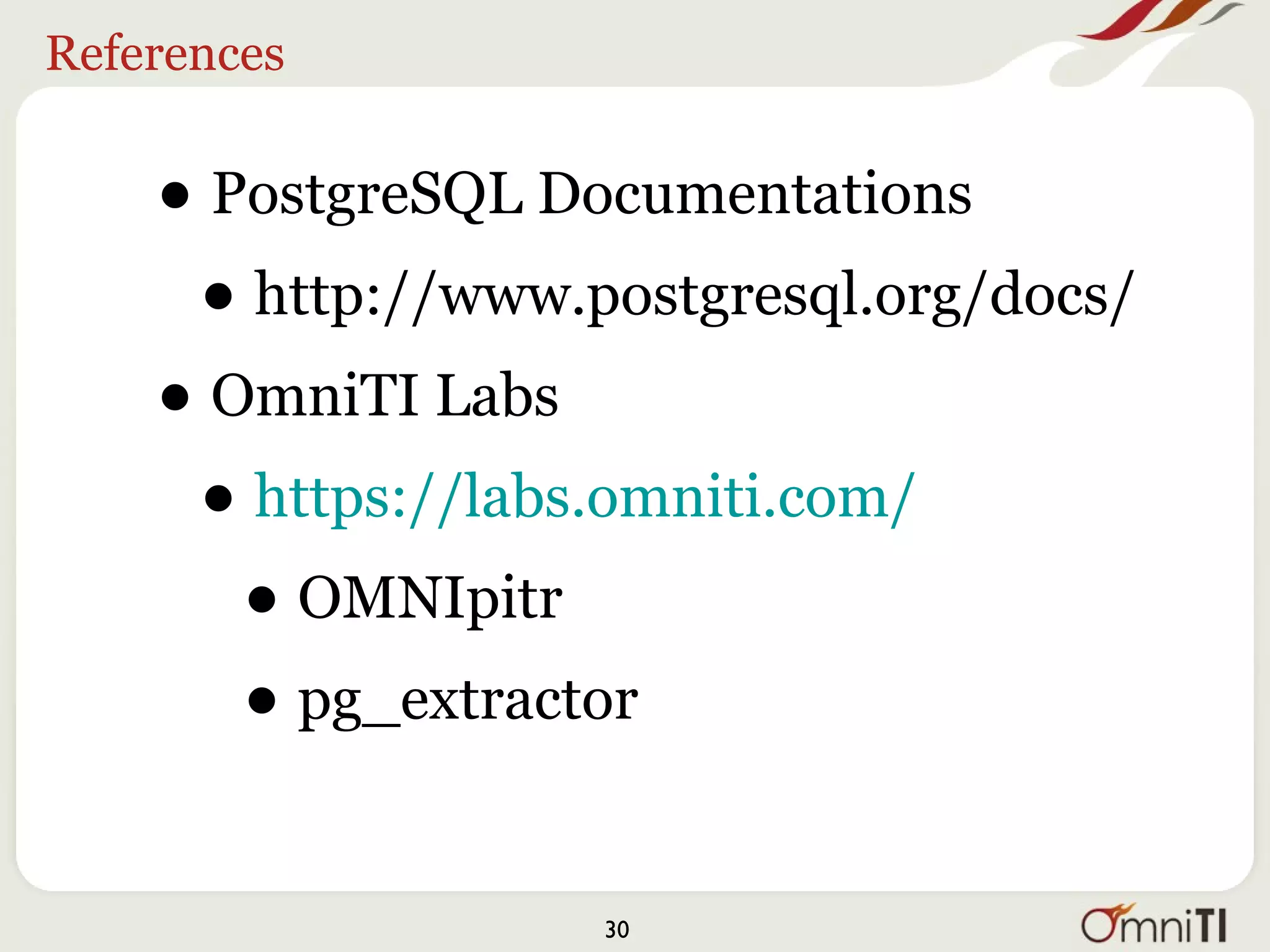 References

• PostgreSQL Documentations
  • http://www.postgresql.org/docs/
• OmniTI Labs
  • https://labs.omniti.com/
    • OMNIpitr
    • pg_extractor

30

OmniTI